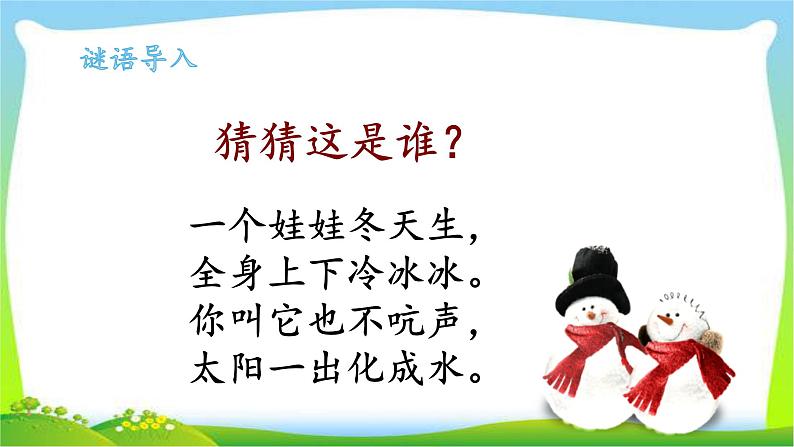 谜语导入

猜猜这是谁？

一个娃娃冬天生，
全身上下冷冰冰。
你叫它也不吭声，
太阳一出化成水。